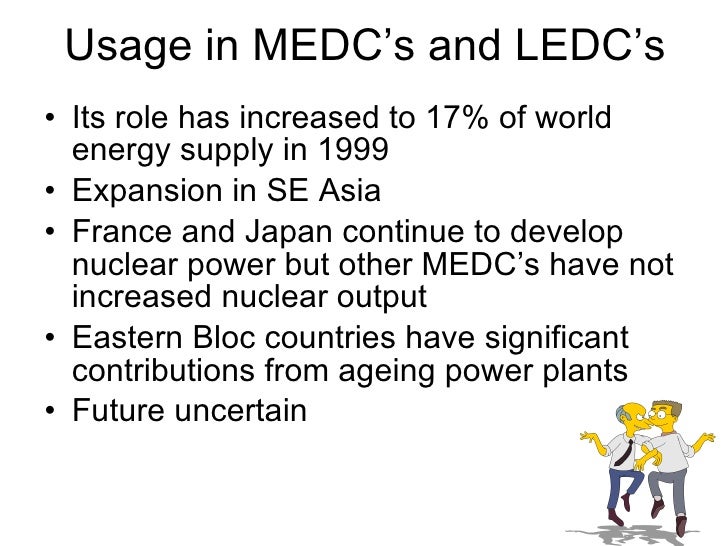 Usage in MEDC’s and LEDC’s

• Its role has increased to 17% of world energy supply in 1999
• Expansion in SE Asia
• France and Japan continue to develop nuclear power but other MEDC’s have not increased nuclear output
• Eastern Bloc countries have significant contributions from ageing power plants
• Future uncertain